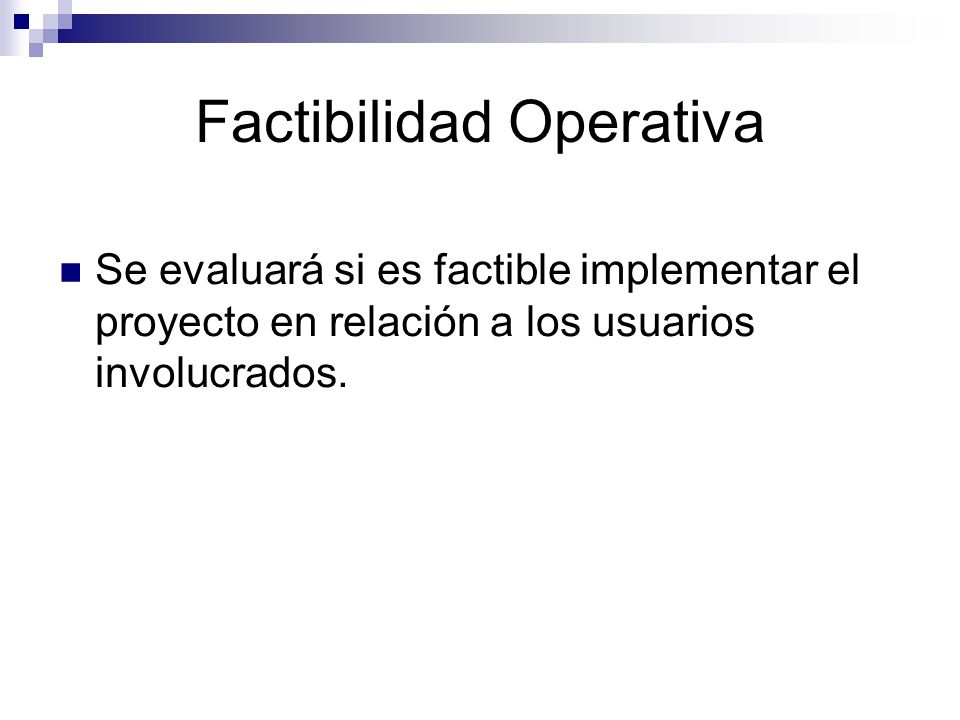 Factibilidad Operativa

Se evaluará si es factible implementar el proyecto en relación a los usuarios involucrados.